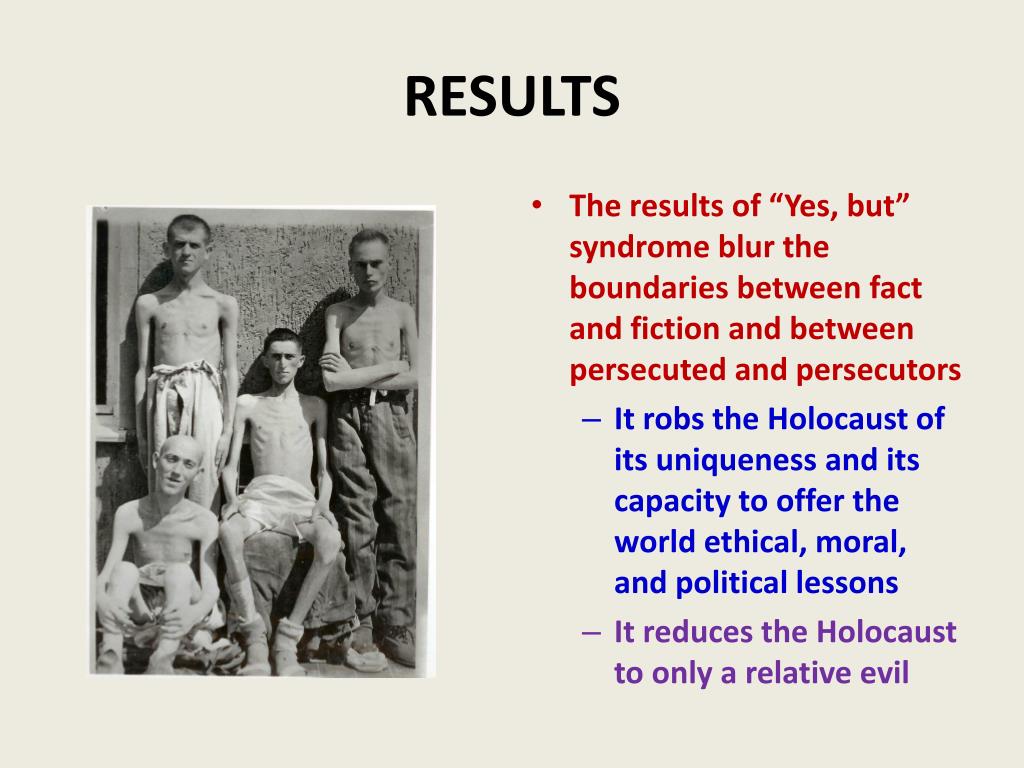 RESULTS

• The results of “Yes, but” syndrome blur the boundaries between fact and fiction and between persecuted and persecutors
– It robs the Holocaust of its uniqueness and its capacity to offer the world ethical, moral, and political lessons
– It reduces the Holocaust to only a relative evil